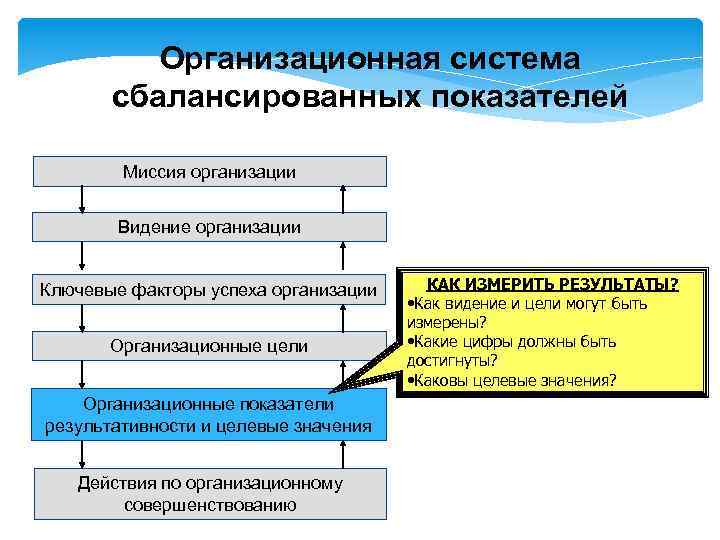 Организационная система сбалансированных показателей

Миссия организации

Видение организации

Ключевые факторы успеха организации

Организационные цели

Организационные показатели результативности и целевые значения

Действия по организационному совершенствованию

КАК ИЗМЕРИТЬ РЕЗУЛЬТАТЫ?
•Как видение и цели могут быть измерены?
•Какие цифры должны быть достигнуты?
•Каковы целевые значения?